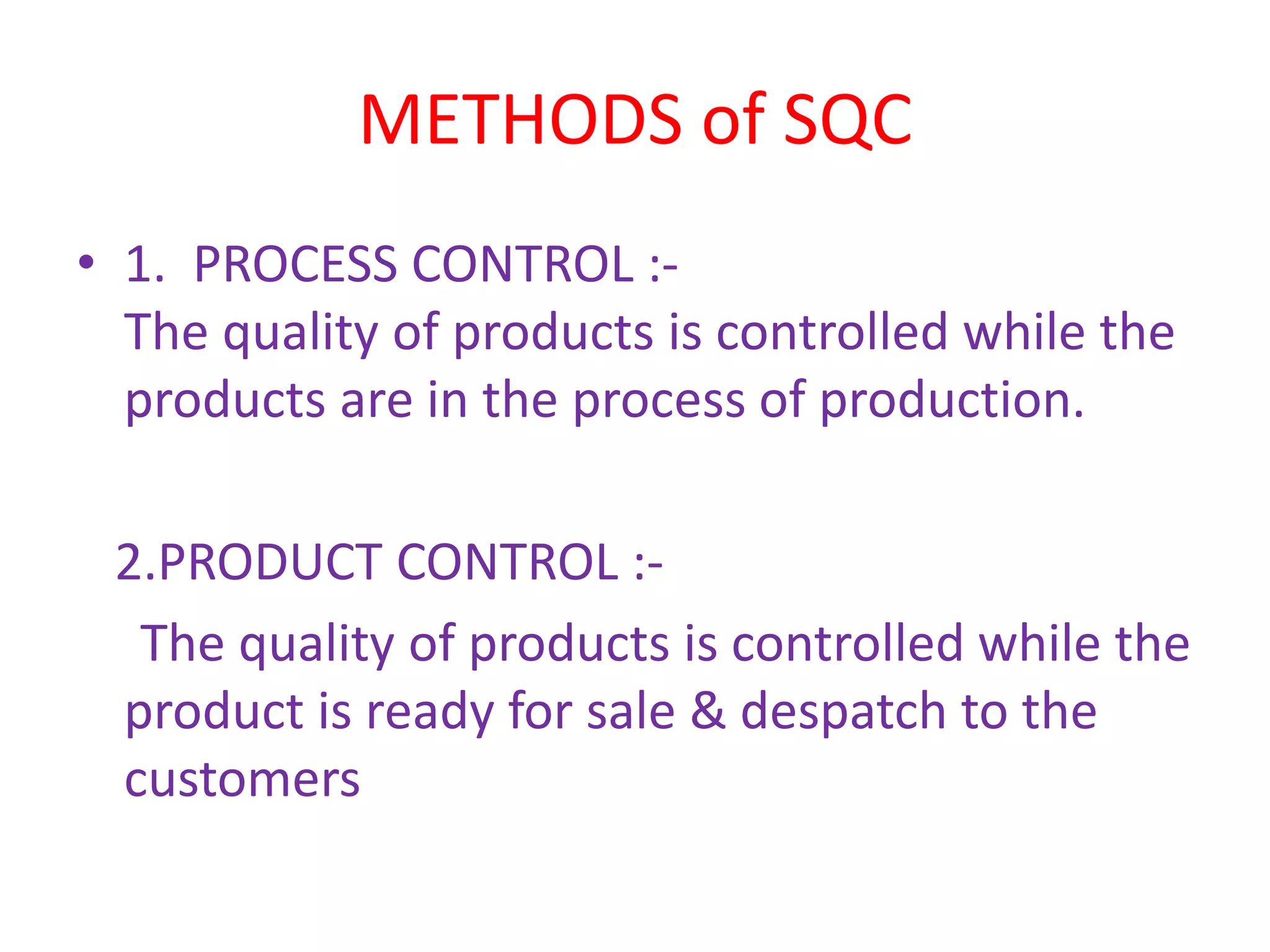 METHODS of SQC

• 1. PROCESS CONTROL :-
The quality of products is controlled while the products are in the process of production.

2.PRODUCT CONTROL :-
The quality of products is controlled while the product is ready for sale & despatch to the customers